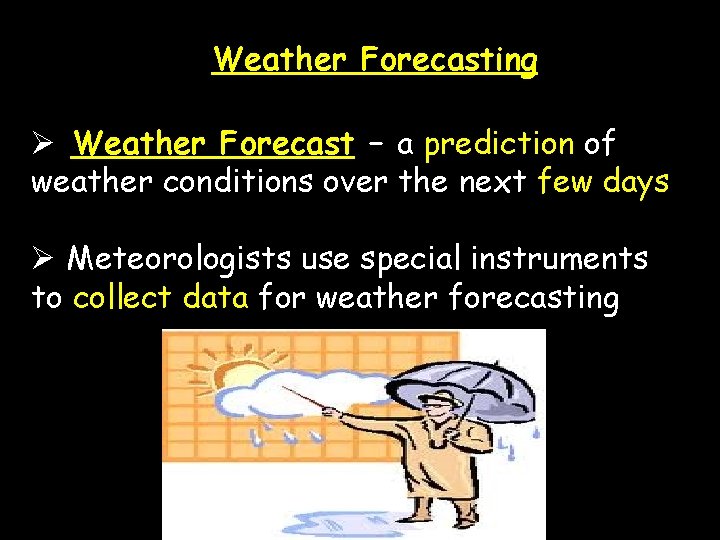 Weather Forecasting

➢ Weather Forecast – a prediction of weather conditions over the next few days

➢ Meteorologists use special instruments to collect data for weather forecasting